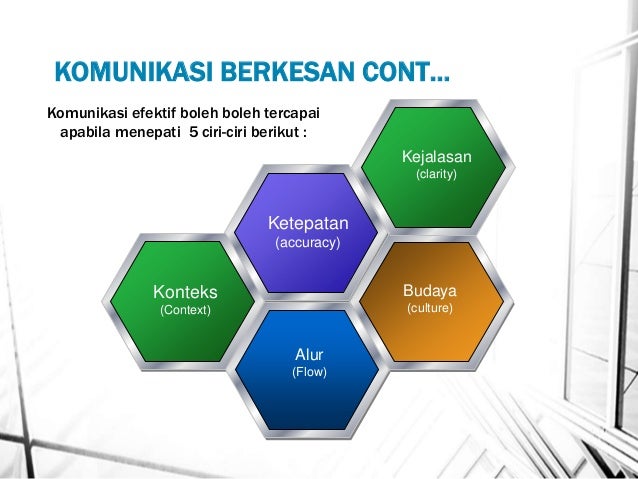 KOMUNIKASI BERKESAN CONT...

Komunikasi efektif boleh boleh tercapai apabila menepati 5 ciri-ciri berikut :

Kejalasan
(clarity)

Ketepatan
(accuracy)

Konteks
(Context)

Budaya
(culture)

Alur
(Flow)